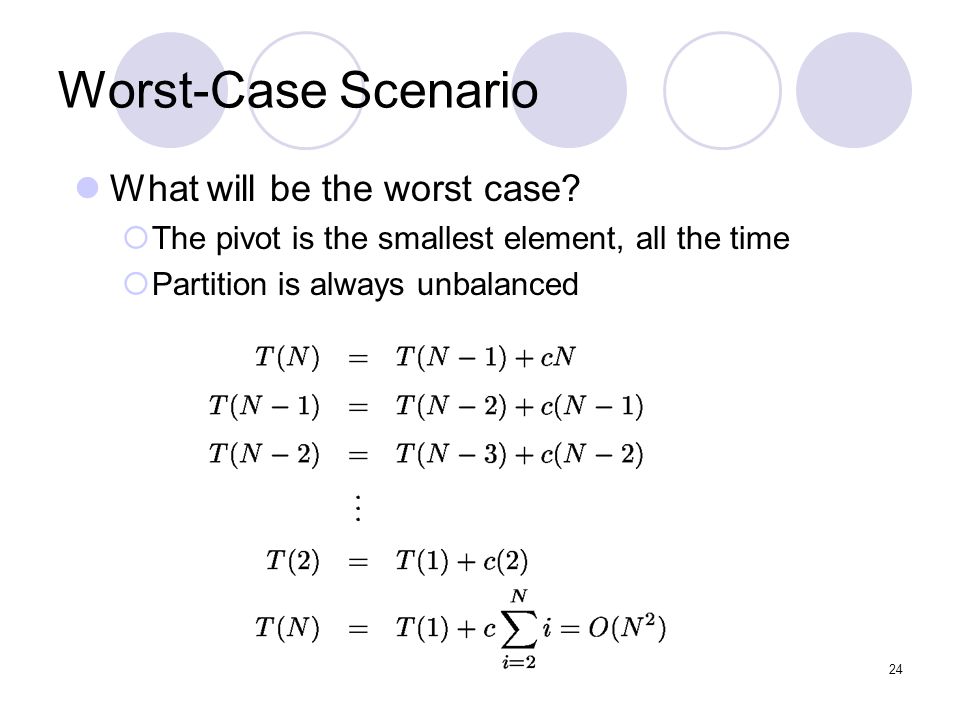 Worst-Case Scenario

What will be the worst case?

The pivot is the smallest element, all the time

Partition is always unbalanced

$T(N) = T(N-1) + cN$

$T(N-1) = T(N-2) + c(N-1)$

$T(N-2) = T(N-3) + c(N-2)$

$\vdots$

$T(2) = T(1) + c(2)$

$T(N) = T(1) + c\sum_{i=2}^{N} i = O(N^2)$

24